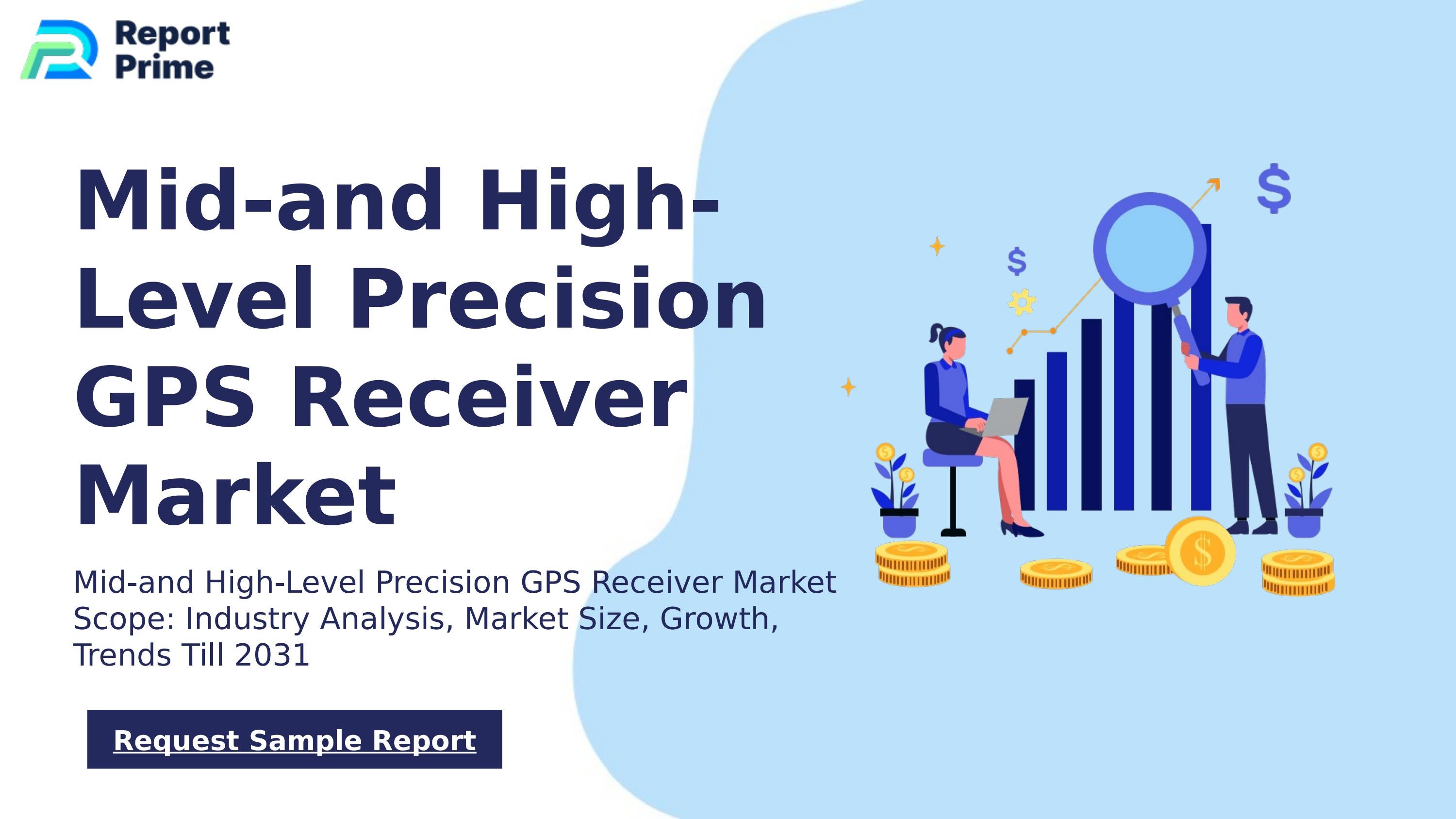 Report Prime

Mid-and High-Level Precision GPS Receiver Market

Mid-and High-Level Precision GPS Receiver Market Scope: Industry Analysis, Market Size, Growth, Trends Till 2031

Request Sample Report